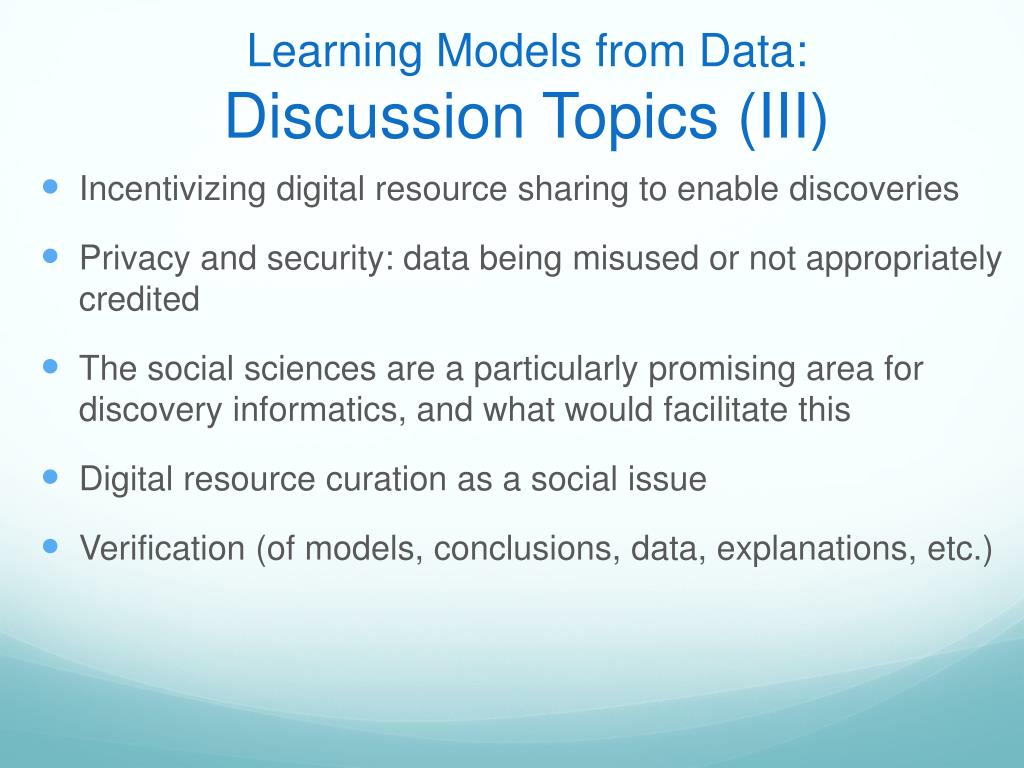 Learning Models from Data:
Discussion Topics (III)

- Incentivizing digital resource sharing to enable discoveries
- Privacy and security: data being misused or not appropriately credited
- The social sciences are a particularly promising area for discovery informatics, and what would facilitate this
- Digital resource curation as a social issue
- Verification (of models, conclusions, data, explanations, etc.)